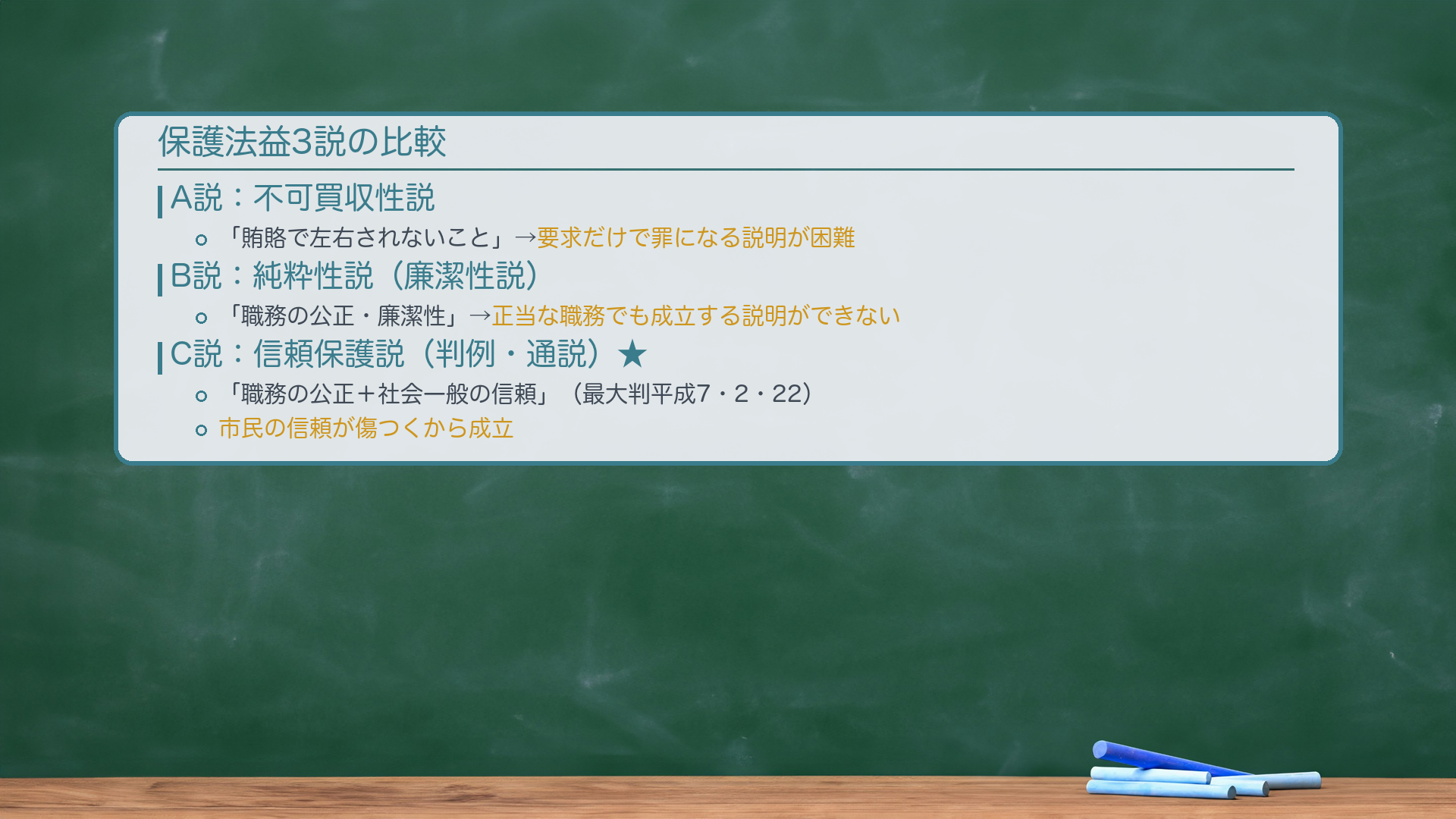 保護法益3説の比較

A説：不可買収性説

「賄賂で左右されないこと」→要求だけで罪になる説明が困難

B説：純粋性説（廉潔性説）

「職務の公正・廉潔性」→正当な職務でも成立する説明ができない

C説：信頼保護説（判例・通説）★

「職務の公正＋社会一般の信頼」（最大判平成7・2・22）

市民の信頼が傷つくから成立